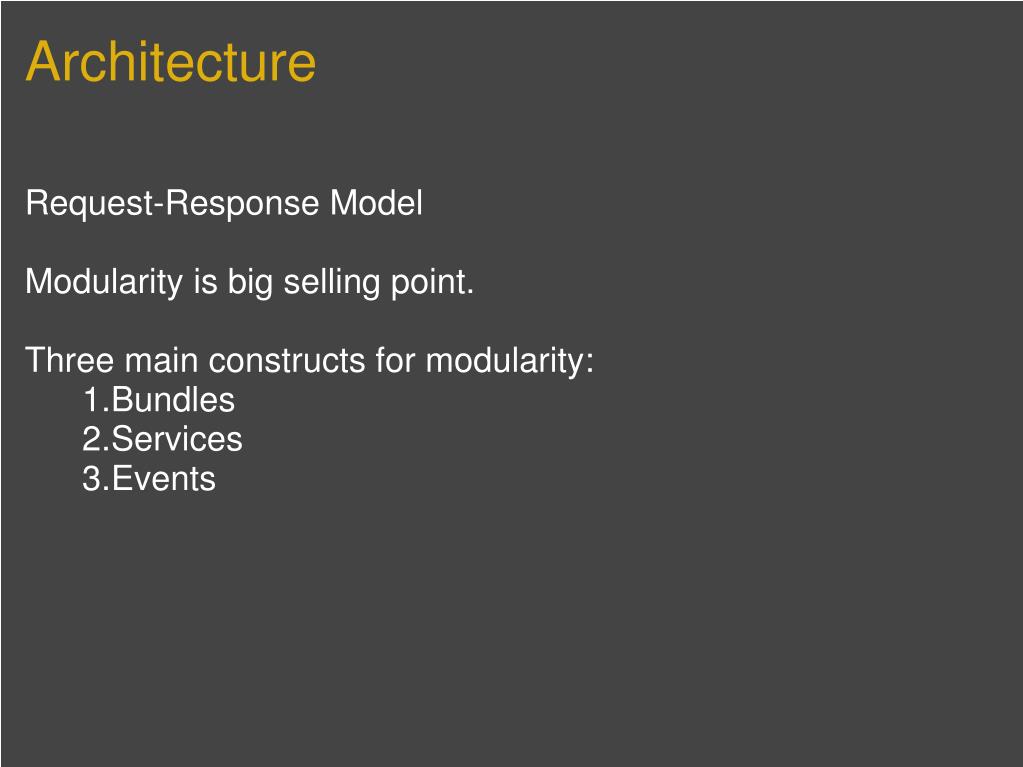 Architecture

Request-Response Model

Modularity is big selling point.

Three main constructs for modularity:
1.Bundles
2.Services
3.Events